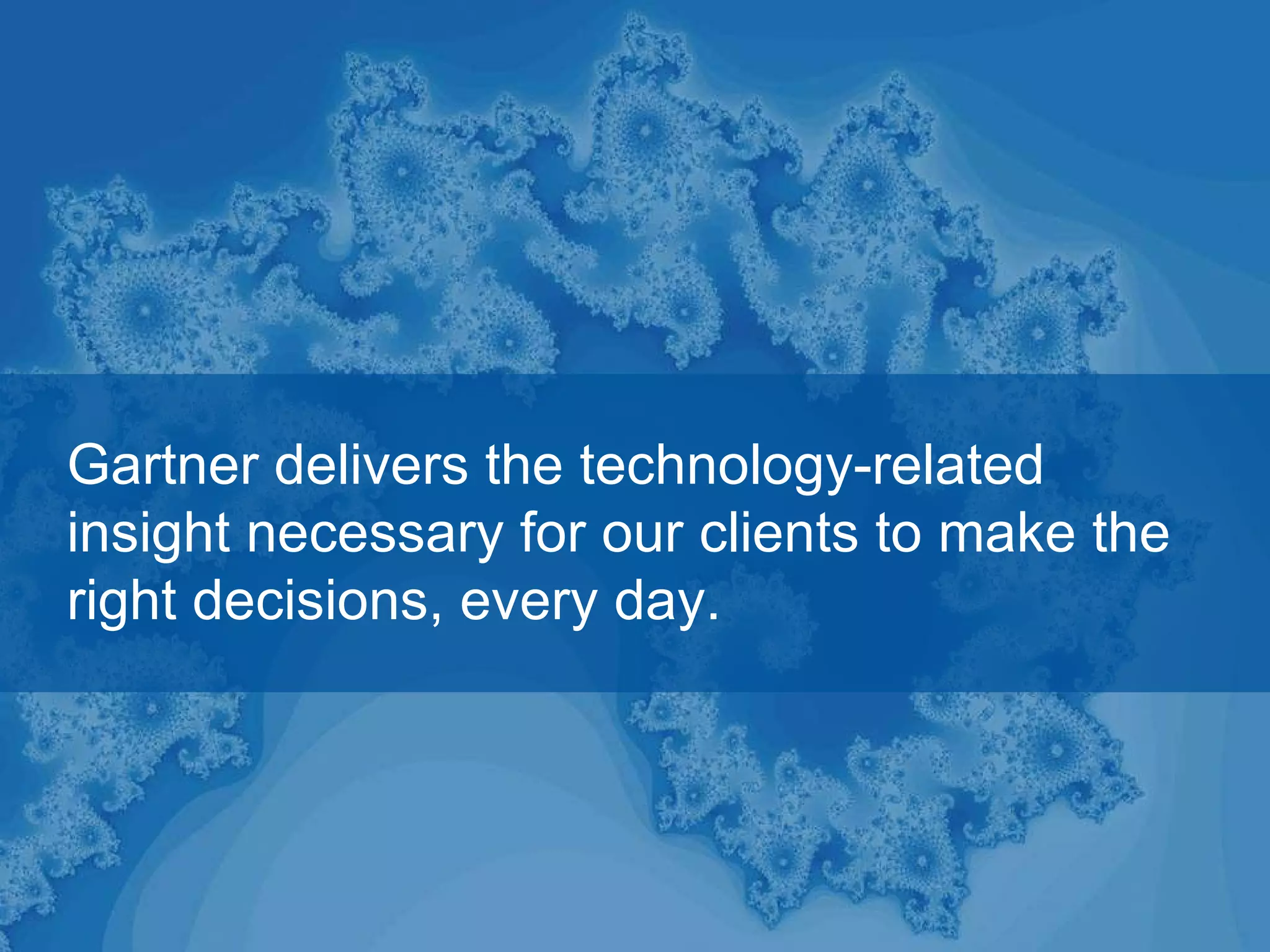 Gartner delivers the technology-related insight necessary for our clients to make the right decisions, every day.